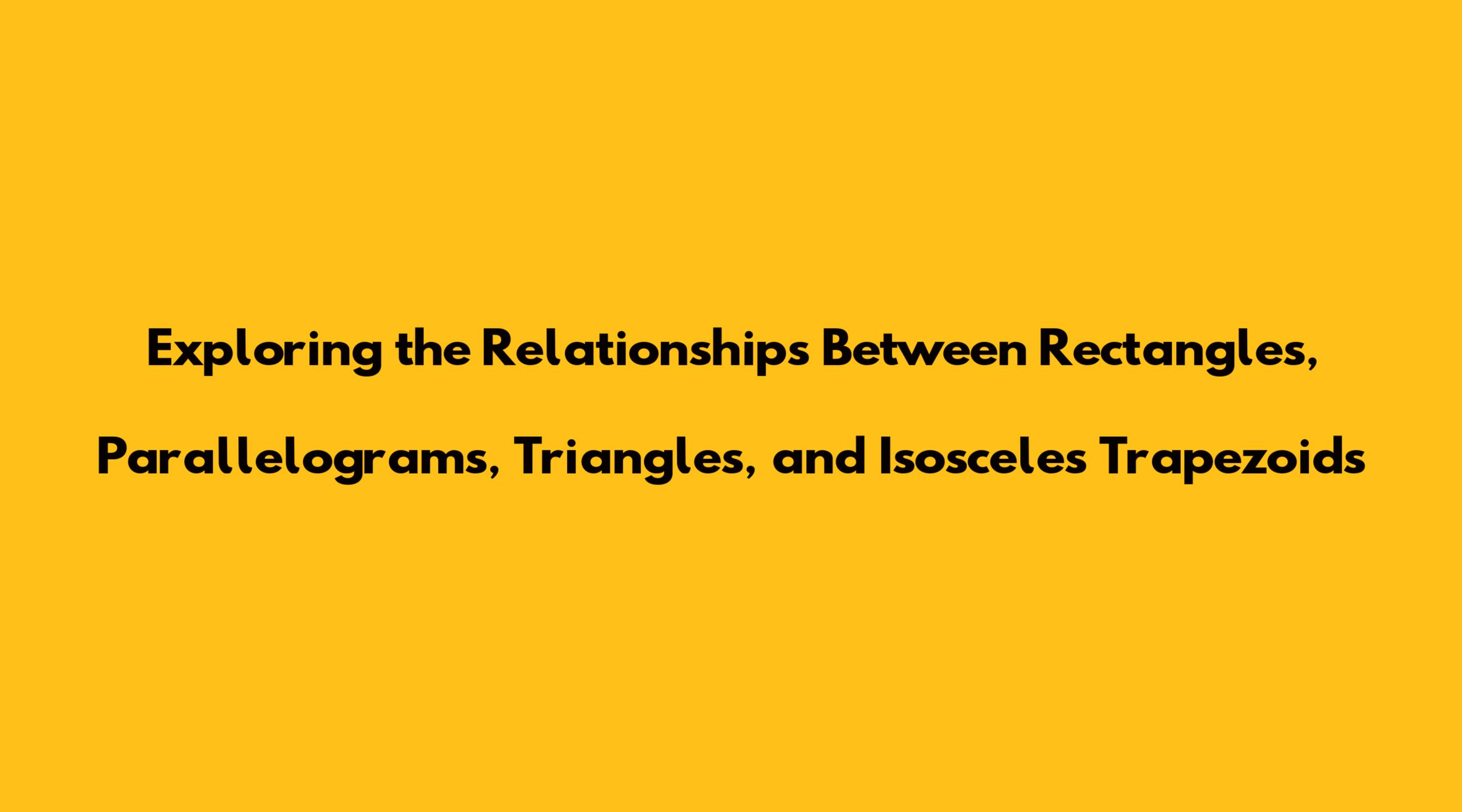 Exploring the Relationships Between Rectangles, Parallelograms, Triangles, and Isosceles Trapezoids